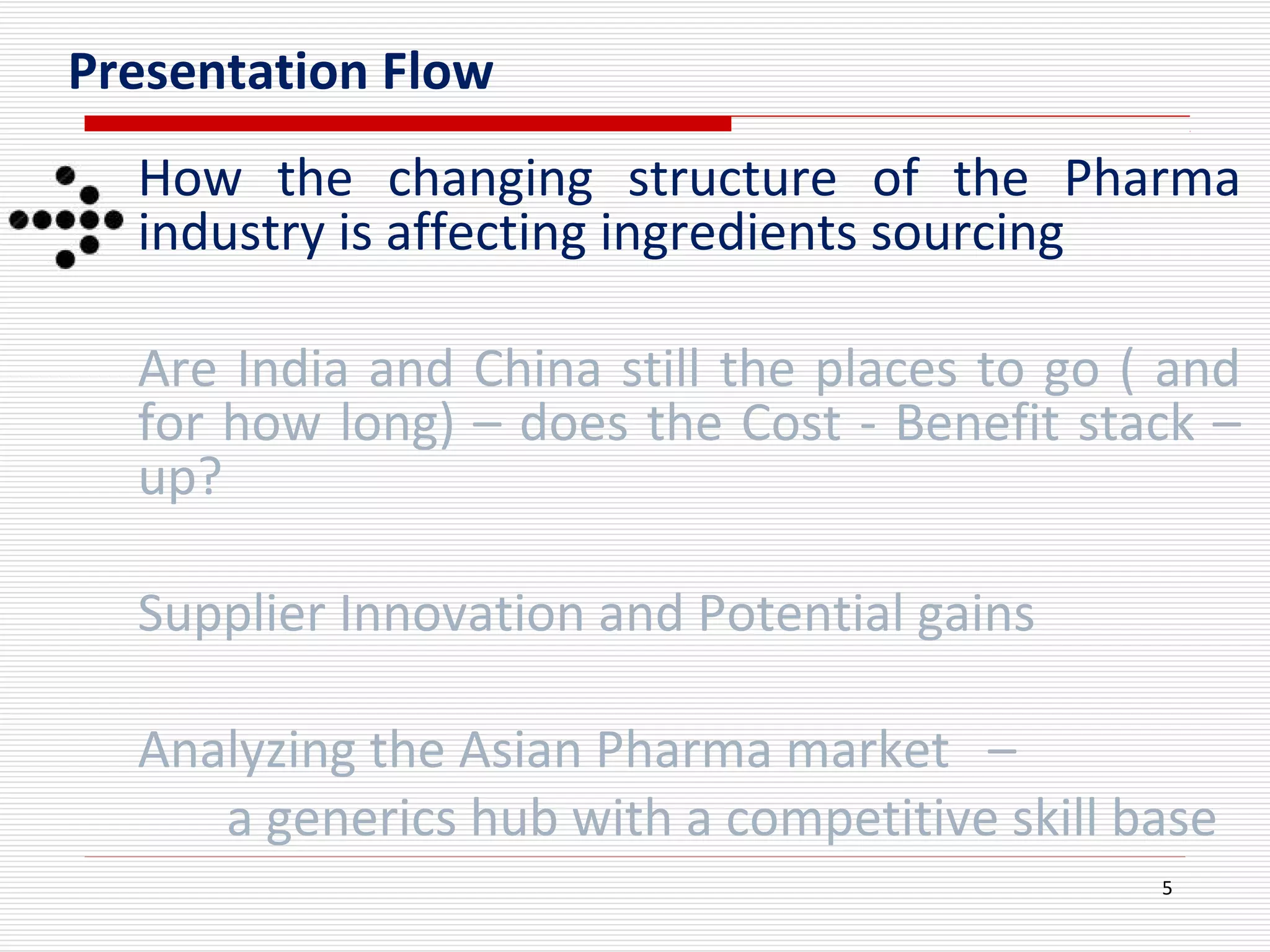 Presentation Flow

How the changing structure of the Pharma industry is affecting ingredients sourcing

Are India and China still the places to go ( and for how long) – does the Cost - Benefit stack – up?

Supplier Innovation and Potential gains

Analyzing the Asian Pharma market –
a generics hub with a competitive skill base

5